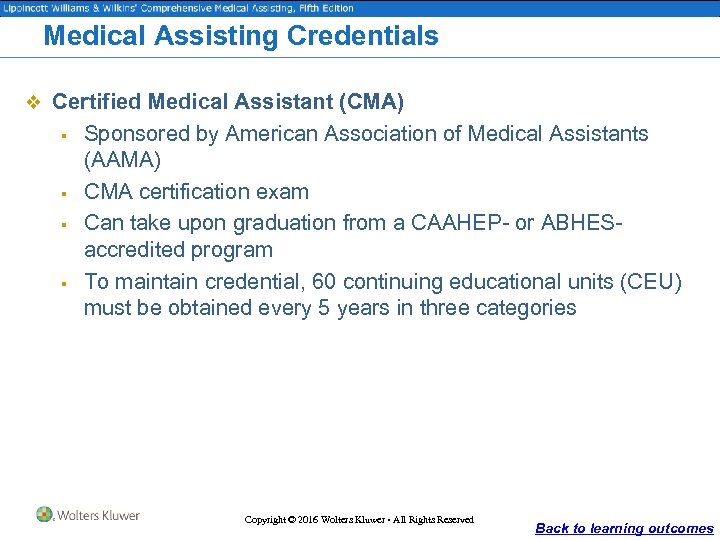 Lippincott Williams & Wilkins' Comprehensive Medical Assisting, Fifth Edition

Medical Assisting Credentials

❖ Certified Medical Assistant (CMA)

▪ Sponsored by American Association of Medical Assistants (AAMA)

▪ CMA certification exam

▪ Can take upon graduation from a CAAHEP- or ABHES-accredited program

▪ To maintain credential, 60 continuing educational units (CEU) must be obtained every 5 years in three categories

Wolters Kluwer

Copyright © 2016 Wolters Kluwer • All Rights Reserved

Back to learning outcomes